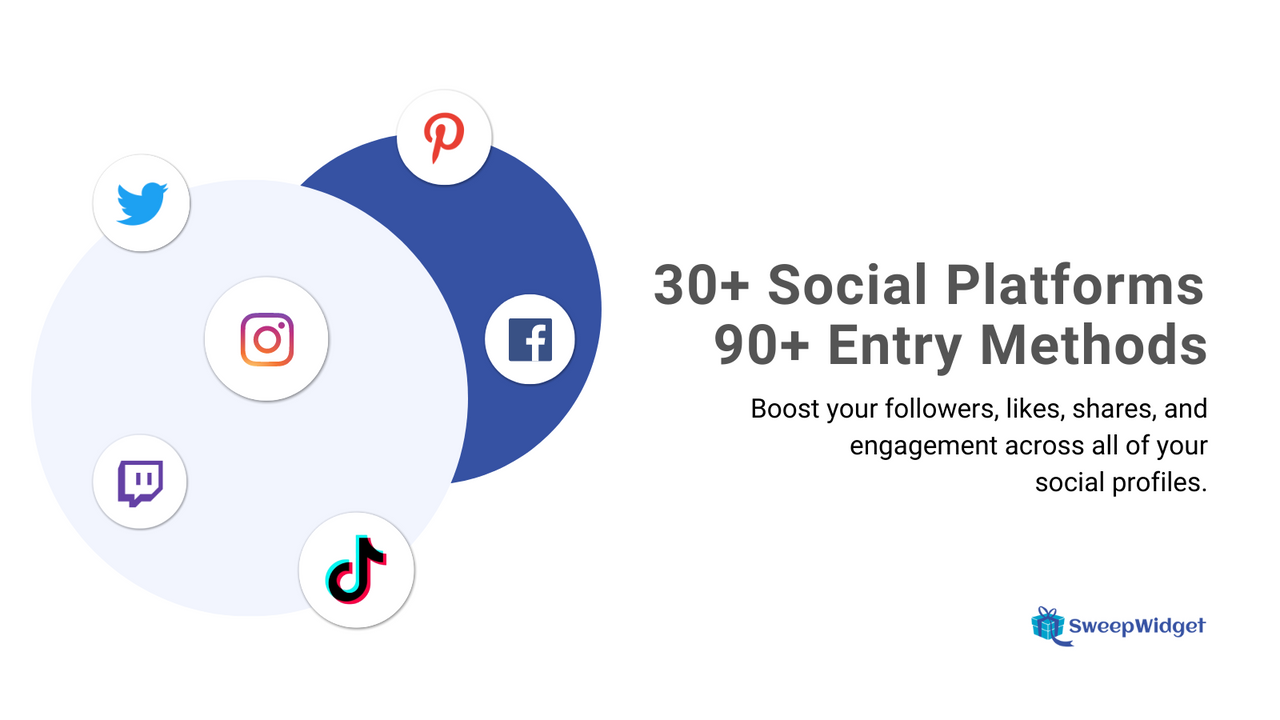 30+ Social Platforms
90+ Entry Methods

Boost your followers, likes, shares, and engagement across all of your social profiles.

SweepWidget